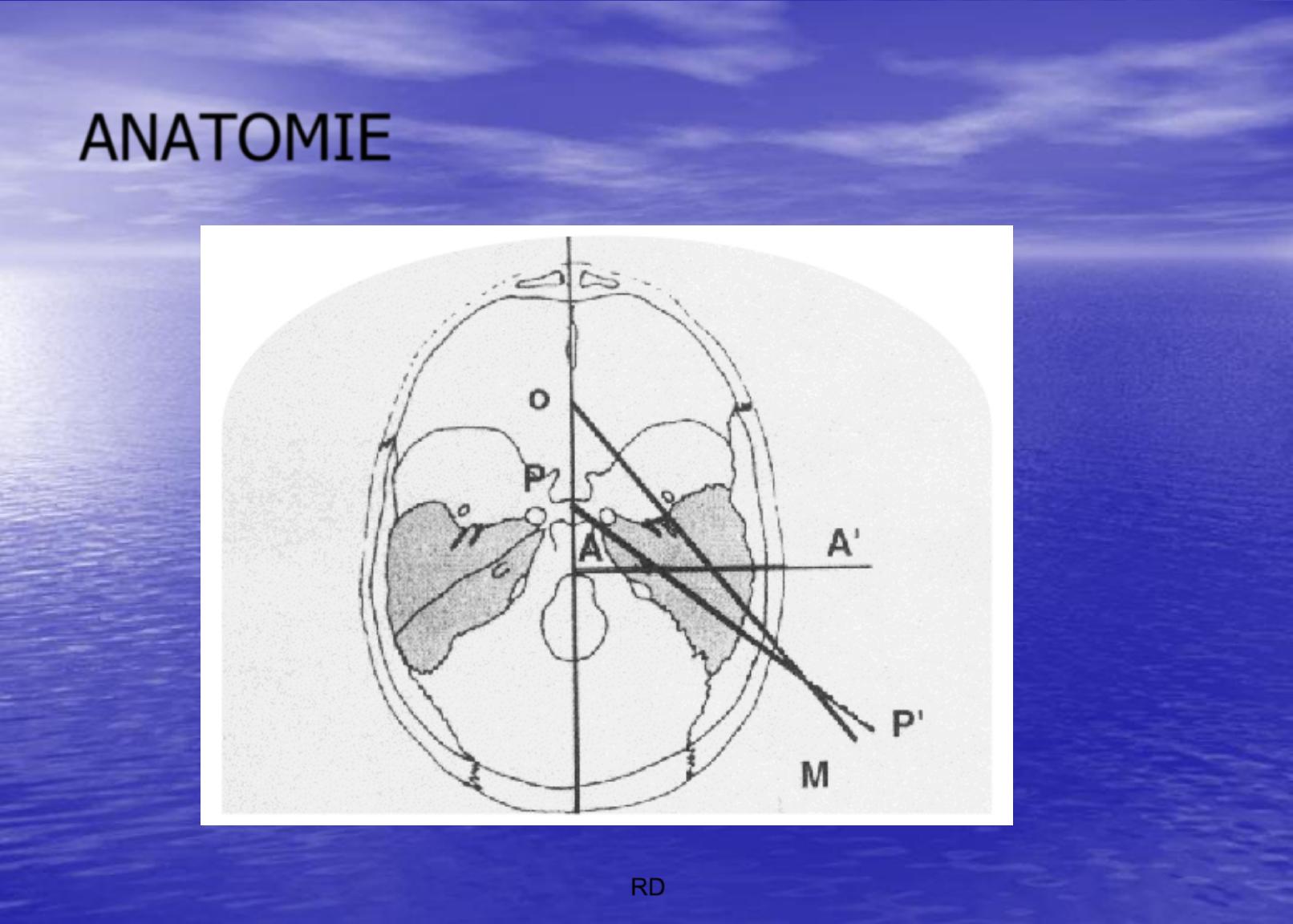 ANATOMIE

O

P

A

A'

P'

M

RD